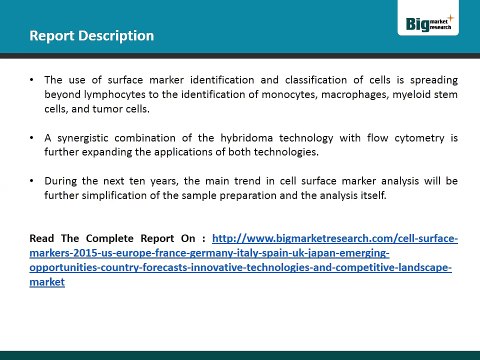 Report Description

Big market research

• The use of surface marker identification and classification of cells is spreading beyond lymphocytes to the identification of monocytes, macrophages, myeloid stem cells, and tumor cells.

• A synergistic combination of the hybridoma technology with flow cytometry is further expanding the applications of both technologies.

• During the next ten years, the main trend in cell surface marker analysis will be further simplification of the sample preparation and the analysis itself.

Read The Complete Report On : http://www.bigmarketresearch.com/cell-surface-markers-2015-us-europe-france-germany-italy-spain-uk-japan-emerging-opportunities-country-forecasts-innovative-technologies-and-competitive-landscape-market